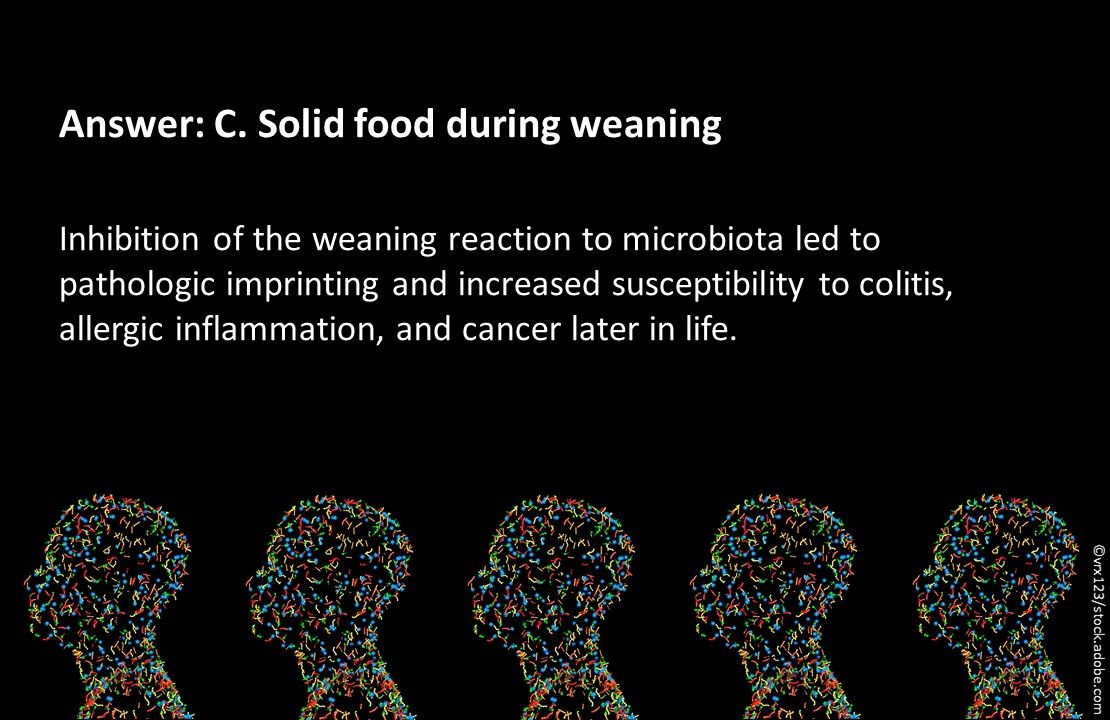 Answer: C. Solid food during weaning

Inhibition of the weaning reaction to microbiota led to pathologic imprinting and increased susceptibility to colitis, allergic inflammation, and cancer later in life.

©vrx123/stock.adobe.com